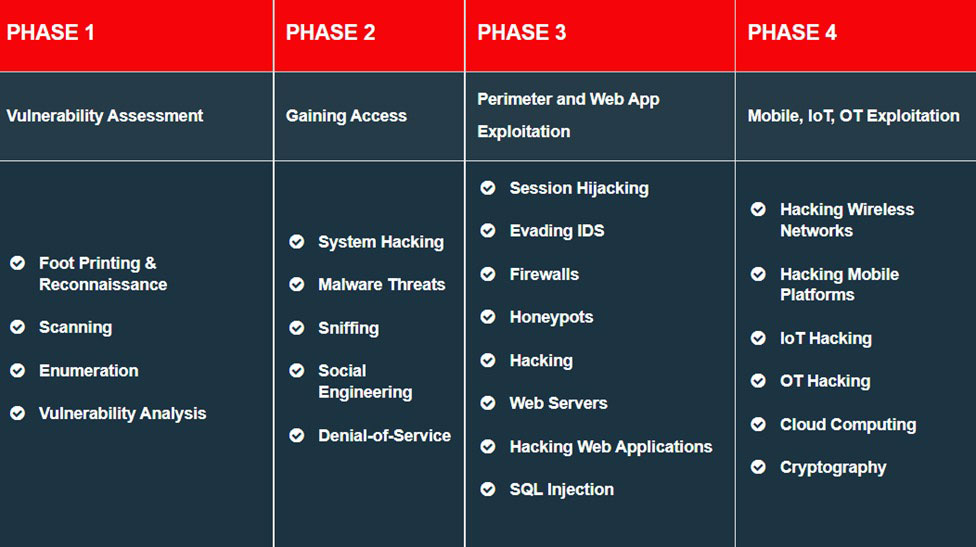 | PHASE 1 | PHASE 2 | PHASE 3 | PHASE 4 |
|---|---|---|---|
| Vulnerability Assessment | Gaining Access | Perimeter and Web App Exploitation | Mobile, IoT, OT Exploitation |
| Foot Printing & Reconnaissance<br>Scanning<br>Enumeration<br>Vulnerability Analysis | System Hacking<br>Malware Threats<br>Sniffing<br>Social Engineering<br>Denial-of-Service | Session Hijacking<br>Evading IDS<br>Firewalls<br>Honeypots<br>Hacking<br>Web Servers<br>Hacking Web Applications<br>SQL Injection | Hacking Wireless Networks<br>Hacking Mobile Platforms<br>IoT Hacking<br>OT Hacking<br>Cloud Computing<br>Cryptography |